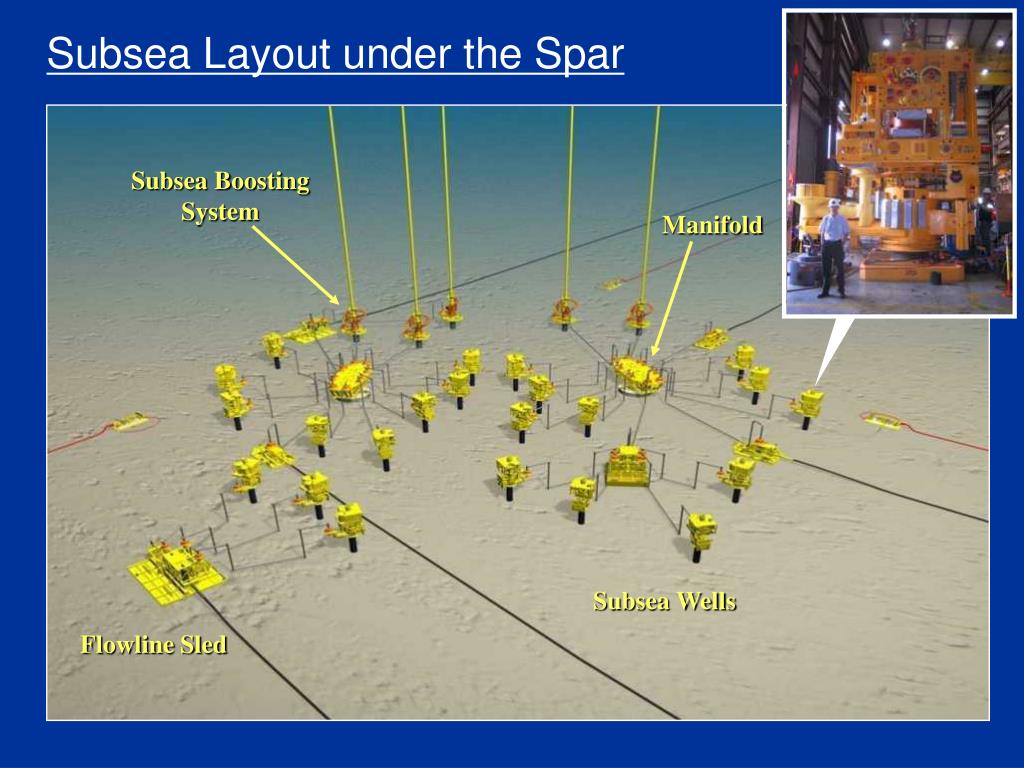 Subsea Layout under the Spar

Subsea Boosting System

Manifold

Subsea Wells

Flowline Sled